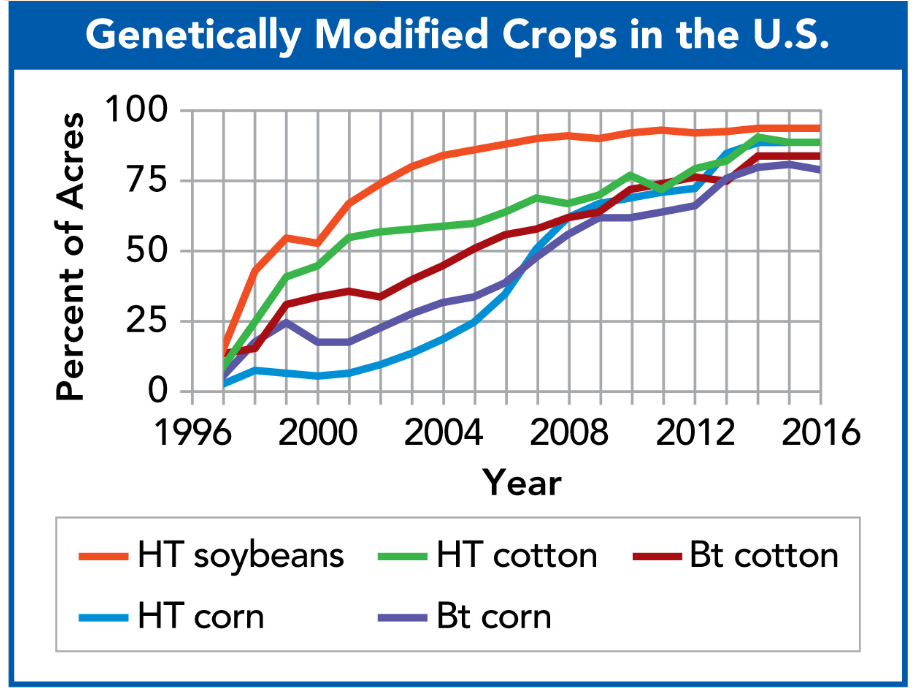 Genetically Modified Crops in the U.S.

Percent of Acres

100
75
50
25
0

1996
2000
2004
2008
2012
2016

Year

HT soybeans
HT cotton
Bt cotton
HT corn
Bt corn